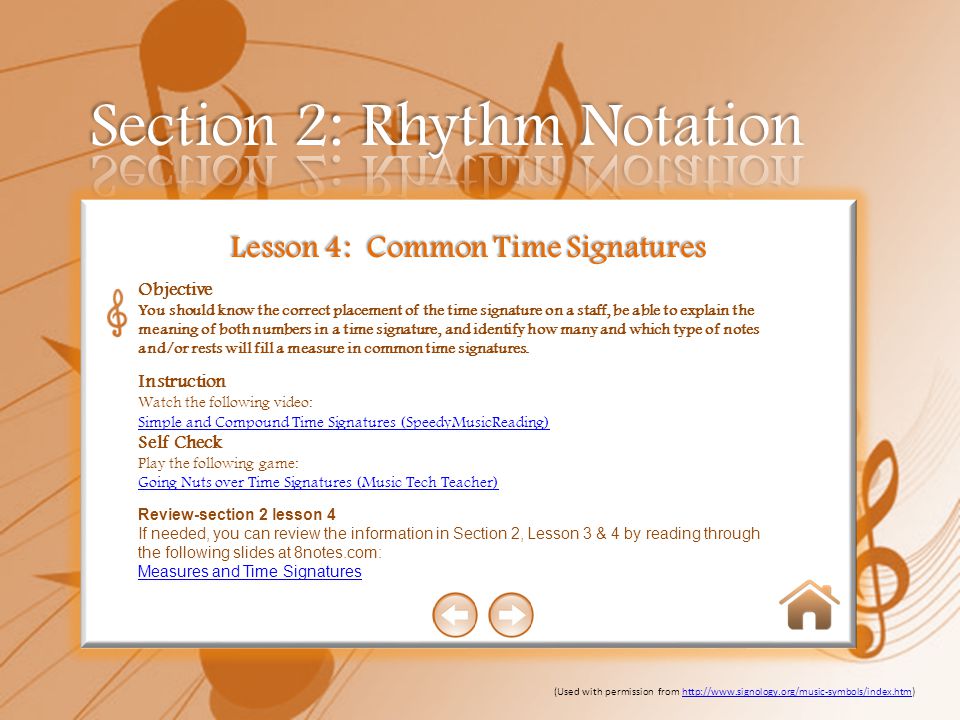 Section 2: Rhythm Notation

Lesson 4: Common Time Signatures

Objective
You should know the correct placement of the time signature on a staff, be able to explain the meaning of both numbers in a time signature, and identify how many and which type of notes and/or rests will fill a measure in common time signatures.

Instruction
Watch the following video:
Simple and Compound Time Signatures (SpeedyMusicReading)

Self Check
Play the following game:
Going Nuts over Time Signatures (Music Tech Teacher)

Review-section 2 lesson 4
If needed, you can review the information in Section 2, Lesson 3 & 4 by reading through the following slides at 8notes.com:
Measures and Time Signatures

(Used with permission from http://www.signology.org/music-symbols/index.htm)